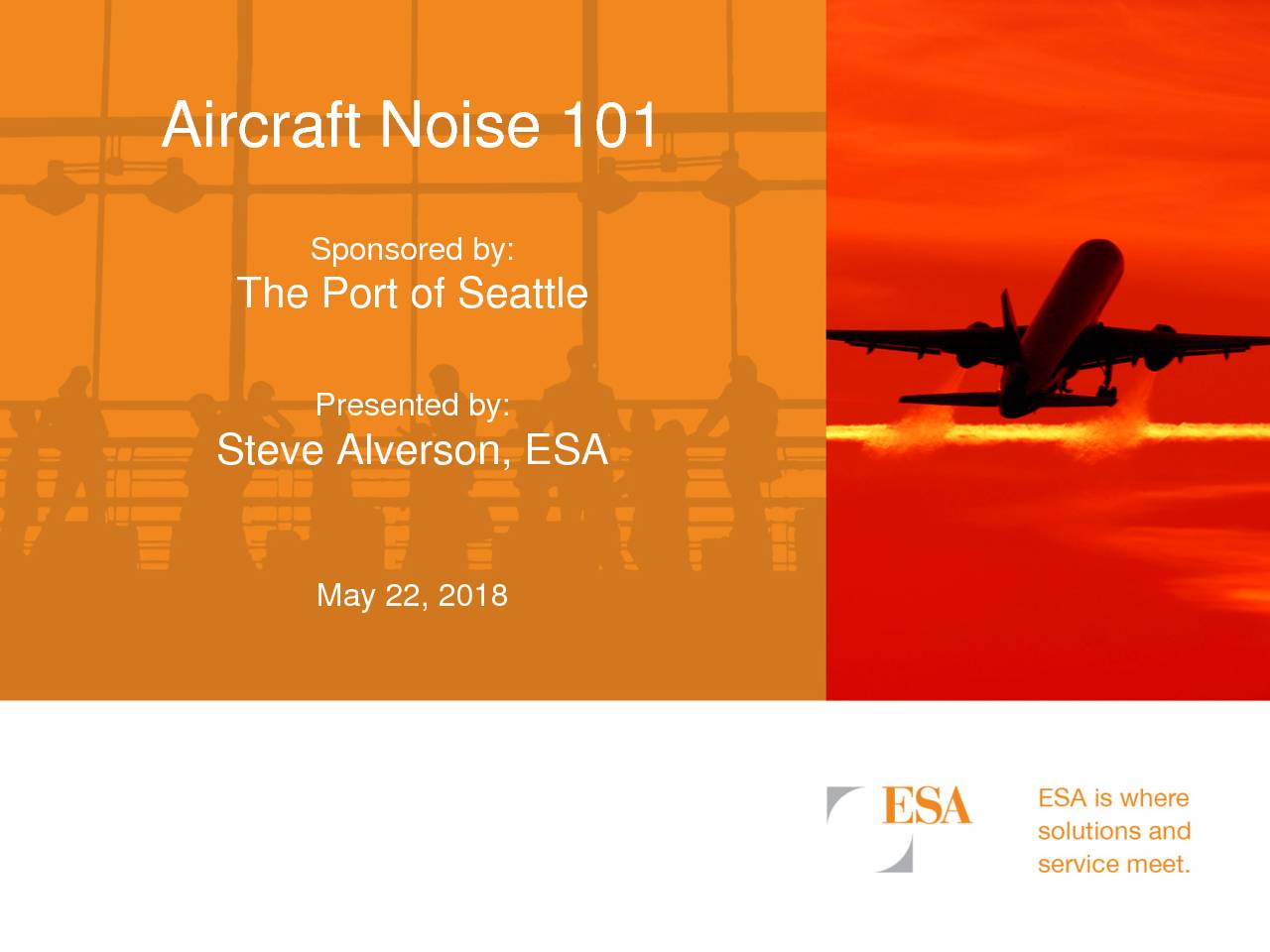 Aircraft Noise 101

Sponsored by:
The Port of Seattle

Presented by:
Steve Alverson, ESA

May 22, 2018

ESA

ESA is where solutions and service meet.